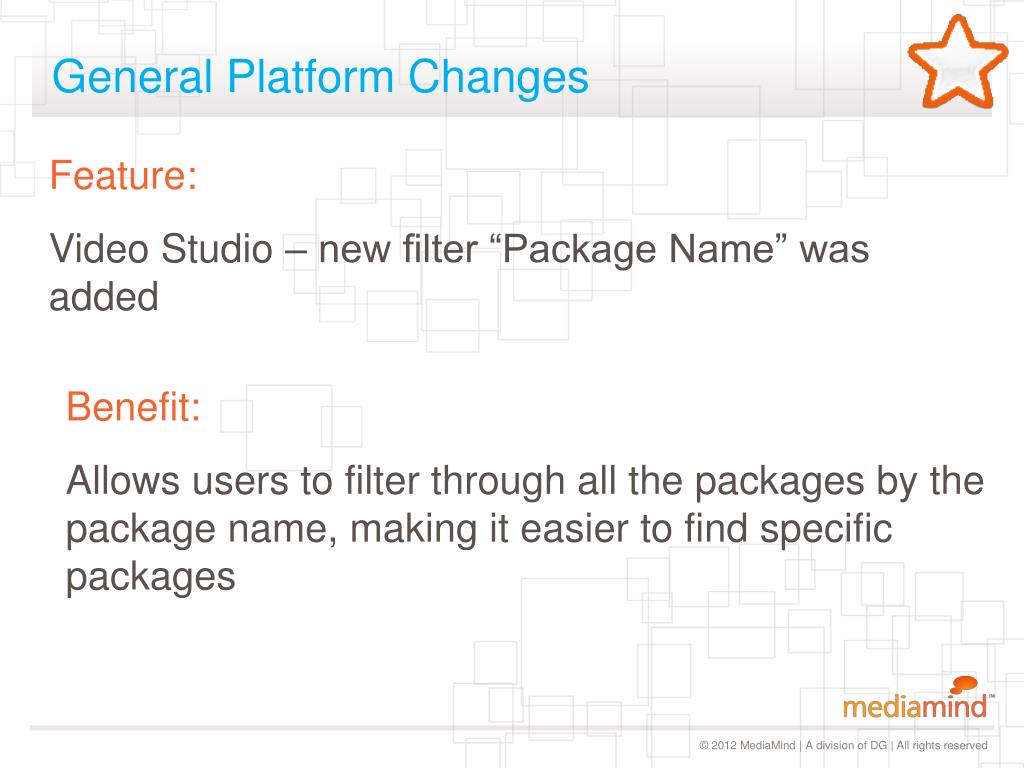 General Platform Changes

Feature:

Video Studio – new filter “Package Name” was added

Benefit:

Allows users to filter through all the packages by the package name, making it easier to find specific packages

mediamind™

© 2012 MediaMind | A division of DG | All rights reserved